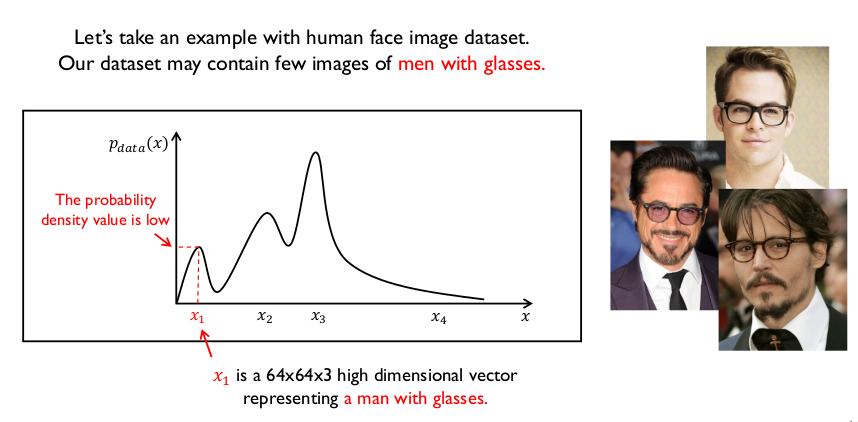 Let's take an example with human face image dataset.
Our dataset may contain few images of men with glasses.

$p_{data}(x)$

The probability density value is low

$x_1$ $x_2$ $x_3$ $x_4$ $x$

$x_1$ is a 64x64x3 high dimensional vector representing a man with glasses.